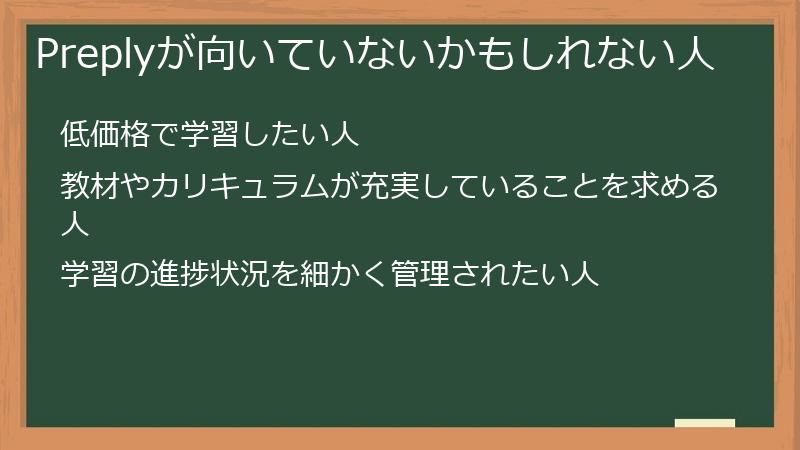 Preplyが向いていないかもしれない人

低価格で学習したい人

教材やカリキュラムが充実していることを求める人

学習の進捗状況を細かく管理されたい人